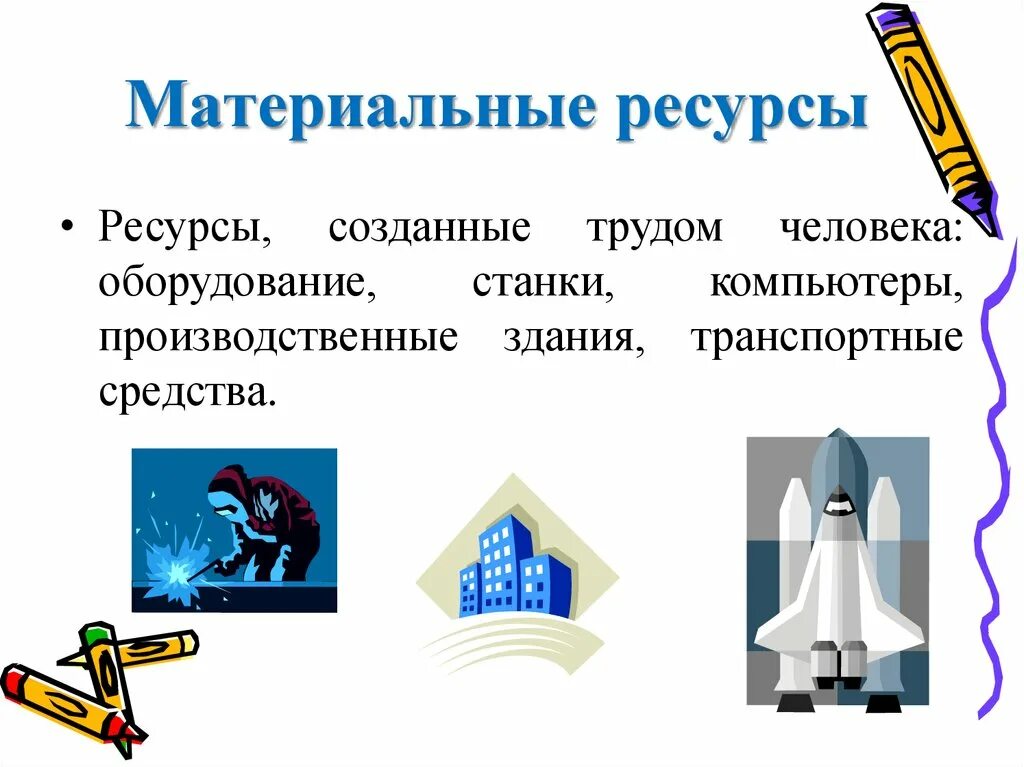 Материальные ресурсы

• Ресурсы, созданные трудом человека: оборудование, станки, компьютеры, производственные здания, транспортные средства.